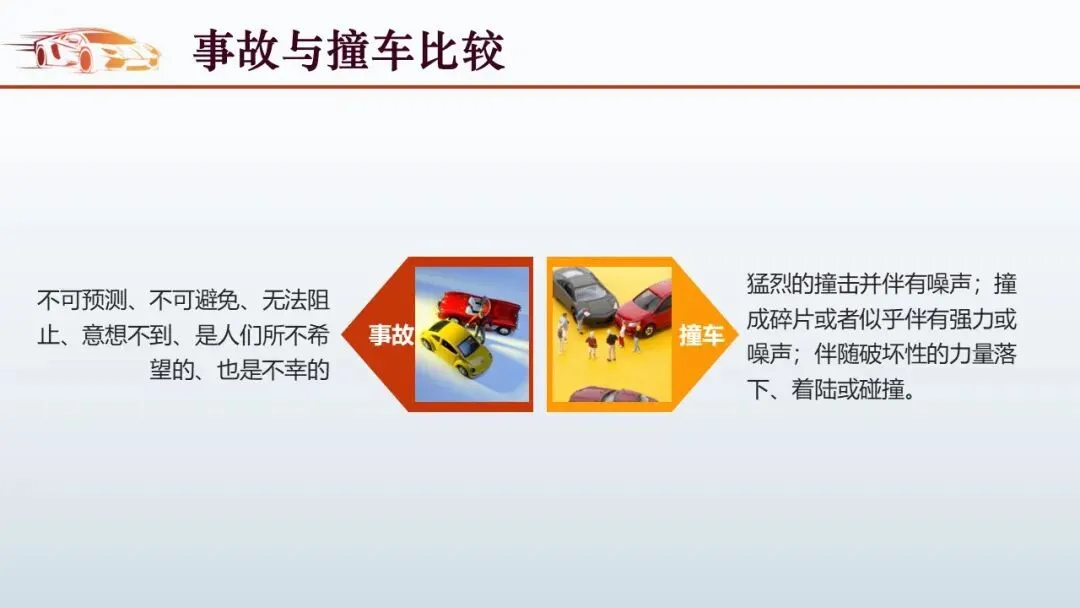 事故与撞车比较

不可预测、不可避免、无法阻止、意想不到、是人们所不希望的、也是不幸的

事故

撞车

猛烈的撞击并伴有噪声；撞成碎片或者似乎伴有强力或噪声；伴随破坏性的力量落下、着陆或碰撞。